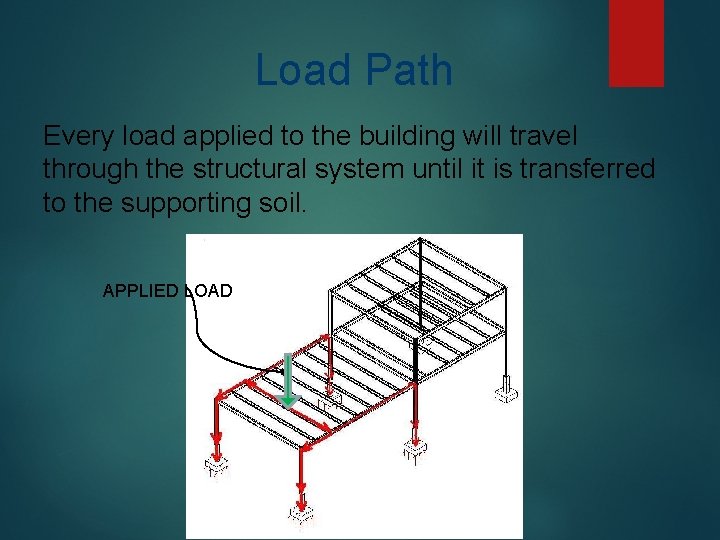 Load Path

Every load applied to the building will travel through the structural system until it is transferred to the supporting soil.

APPLIED LOAD